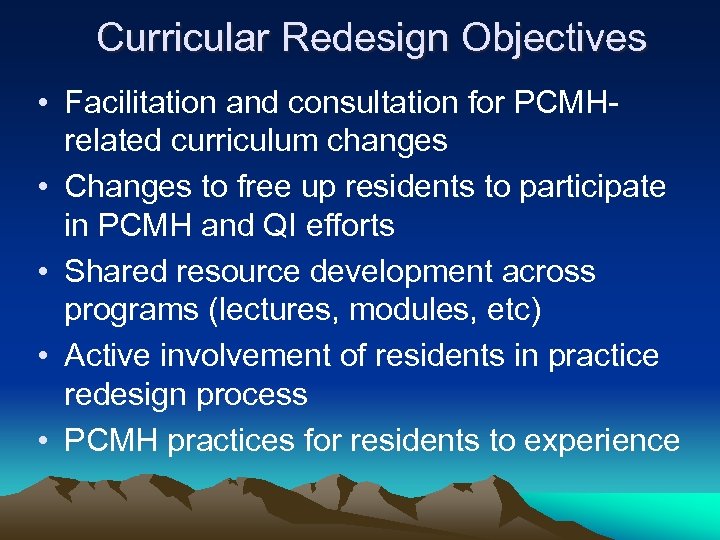 Curricular Redesign Objectives

• Facilitation and consultation for PCMH-related curriculum changes
• Changes to free up residents to participate in PCMH and QI efforts
• Shared resource development across programs (lectures, modules, etc)
• Active involvement of residents in practice redesign process
• PCMH practices for residents to experience